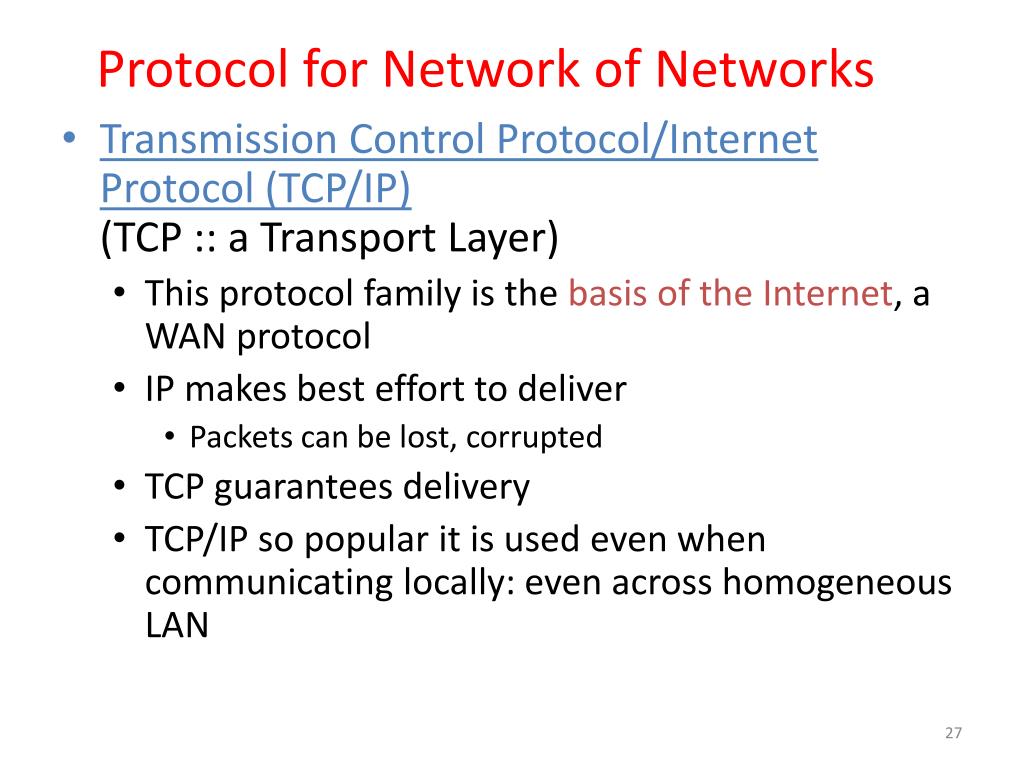 Protocol for Network of Networks

• Transmission Control Protocol/Internet Protocol (TCP/IP)
(TCP :: a Transport Layer)
  • This protocol family is the basis of the Internet, a WAN protocol
  • IP makes best effort to deliver
    • Packets can be lost, corrupted
  • TCP guarantees delivery
  • TCP/IP so popular it is used even when communicating locally: even across homogeneous LAN

27